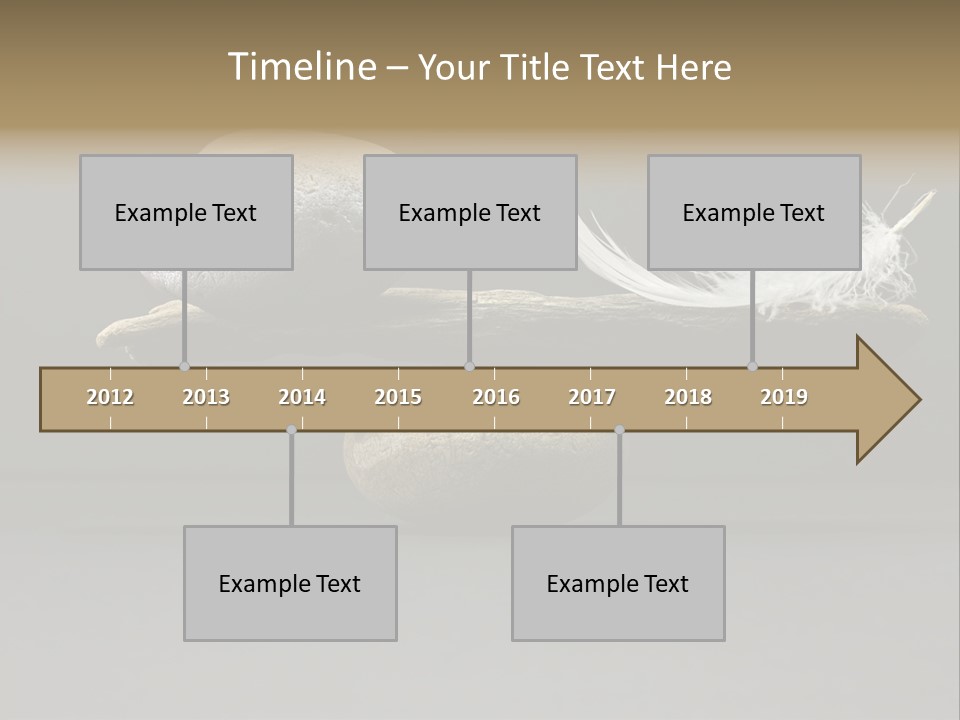 Timeline – Your Title Text Here

Example Text

Example Text

Example Text

2012 2013 2014 2015 2016 2017 2018 2019

Example Text

Example Text